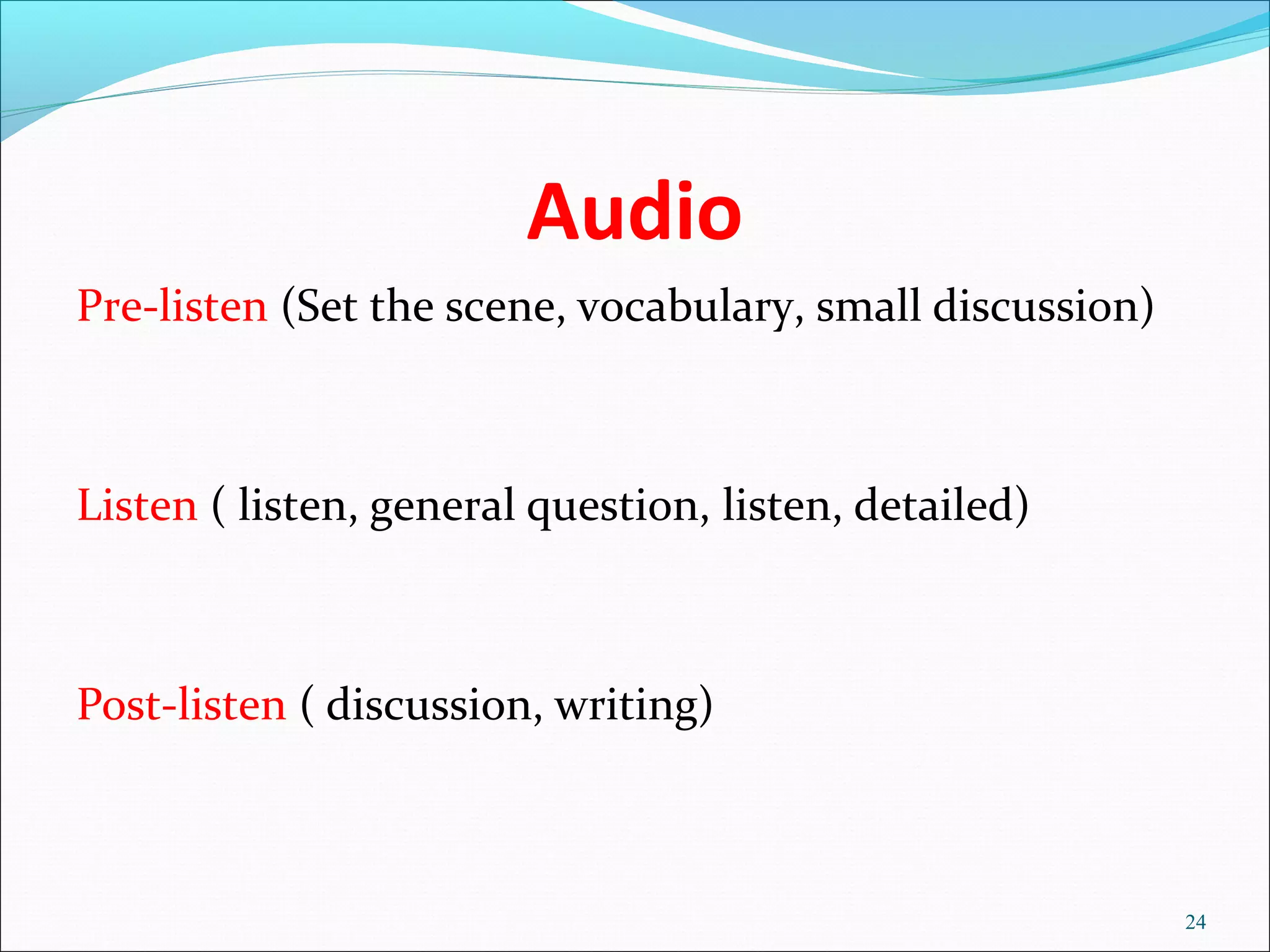 Audio

Pre-listen (Set the scene, vocabulary, small discussion)

Listen ( listen, general question, listen, detailed)

Post-listen ( discussion, writing)

24